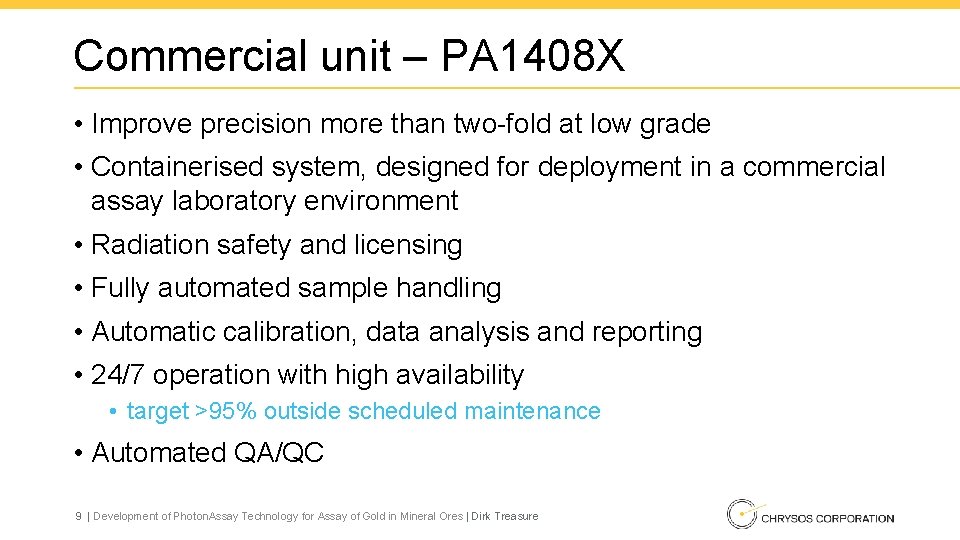 Commercial unit – PA1408X

• Improve precision more than two-fold at low grade

• Containerised system, designed for deployment in a commercial assay laboratory environment

• Radiation safety and licensing

• Fully automated sample handling

• Automatic calibration, data analysis and reporting

• 24/7 operation with high availability

• target >95% outside scheduled maintenance

• Automated QA/QC

9 | Development of PhotonAssay Technology for Assay of Gold in Mineral Ores | Dirk Treasure

CHRYSOS CORPORATION